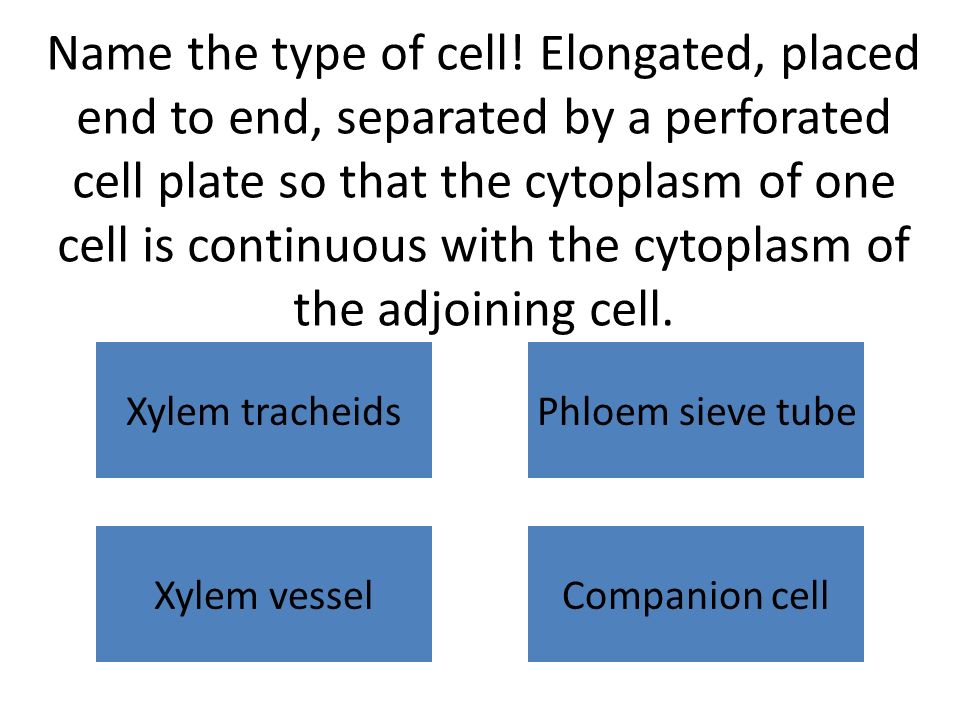 Name the type of cell! Elongated, placed end to end, separated by a perforated cell plate so that the cytoplasm of one cell is continuous with the cytoplasm of the adjoining cell.

Xylem tracheids

Phloem sieve tube

Xylem vessel

Companion cell